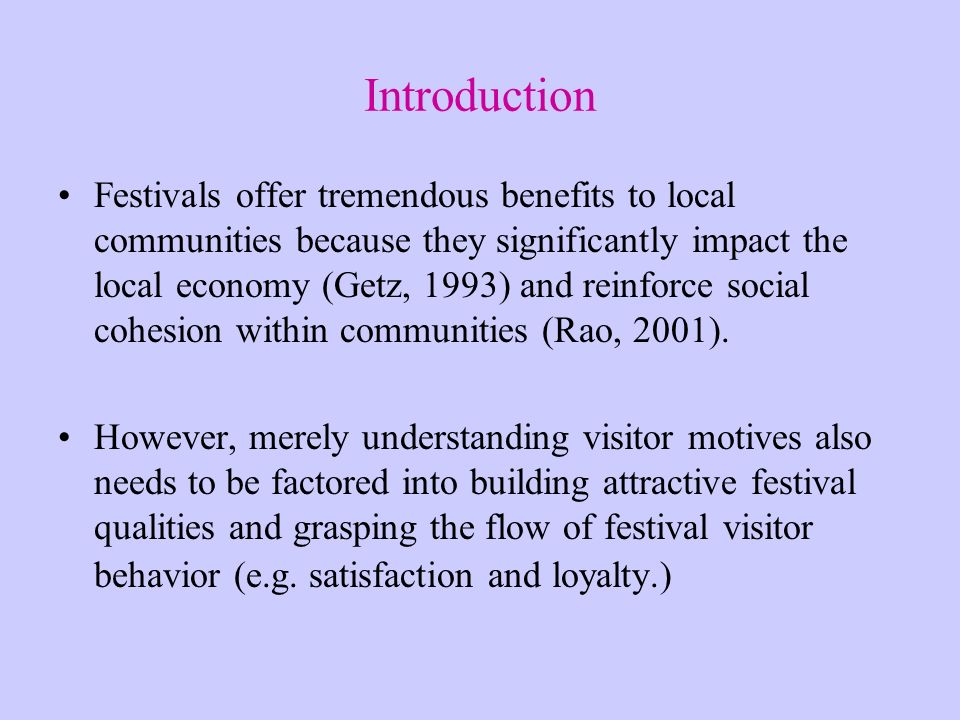 Introduction

• Festivals offer tremendous benefits to local communities because they significantly impact the local economy (Getz, 1993) and reinforce social cohesion within communities (Rao, 2001).

• However, merely understanding visitor motives also needs to be factored into building attractive festival qualities and grasping the flow of festival visitor behavior (e.g. satisfaction and loyalty.)